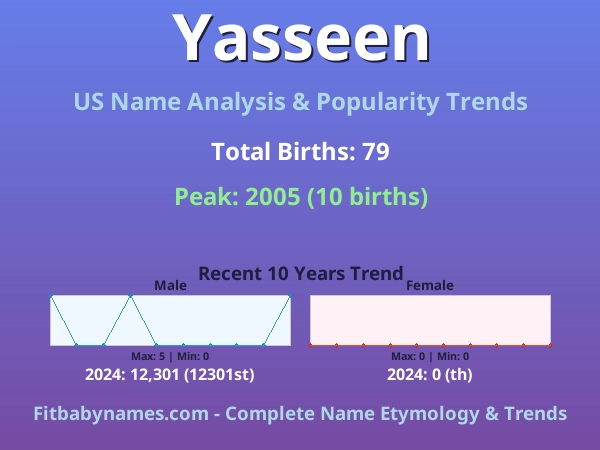 Yasseen

US Name Analysis & Popularity Trends

Total Births: 79

Peak: 2005 (10 births)

Recent 10 Years Trend

Male

Max: 5 | Min: 0

2024: 12,301 (12301st)

Female

Max: 0 | Min: 0

2024: 0 (th)

Fitbabynames.com - Complete Name Etymology & Trends